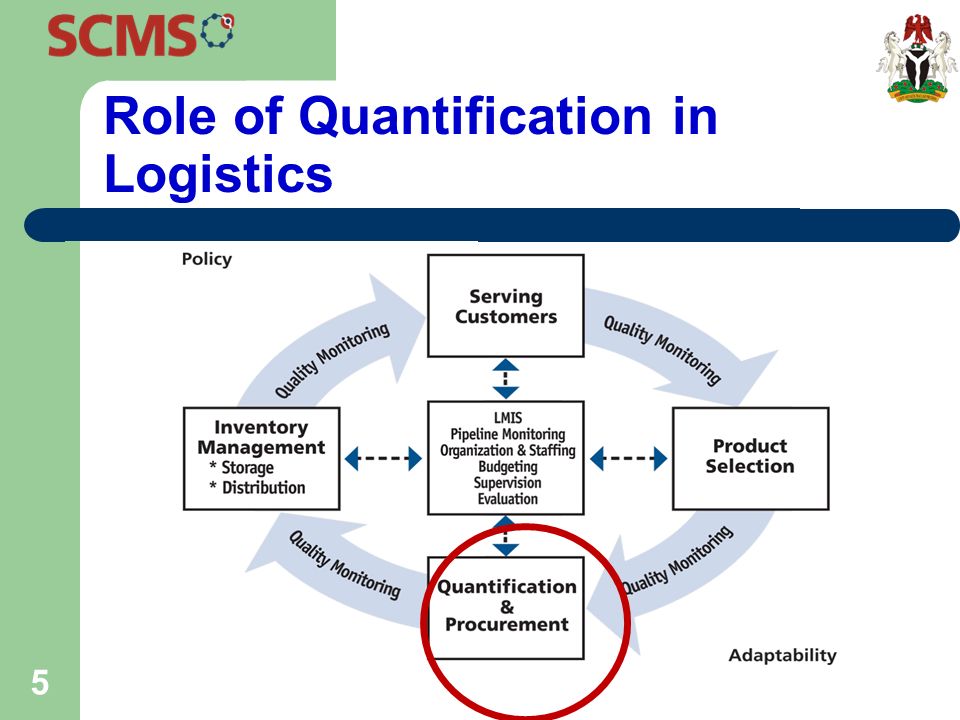 SCMS

Role of Quantification in Logistics

Policy

Serving Customers

Quality Monitoring

Quality Monitoring

Inventory Management
* Storage
* Distribution

LMIS
Pipeline Monitoring
Organization & Staffing
Budgeting
Supervision
Evaluation

Product Selection

Quality Monitoring

Quality Monitoring

Quantification & Procurement

Adaptability

5